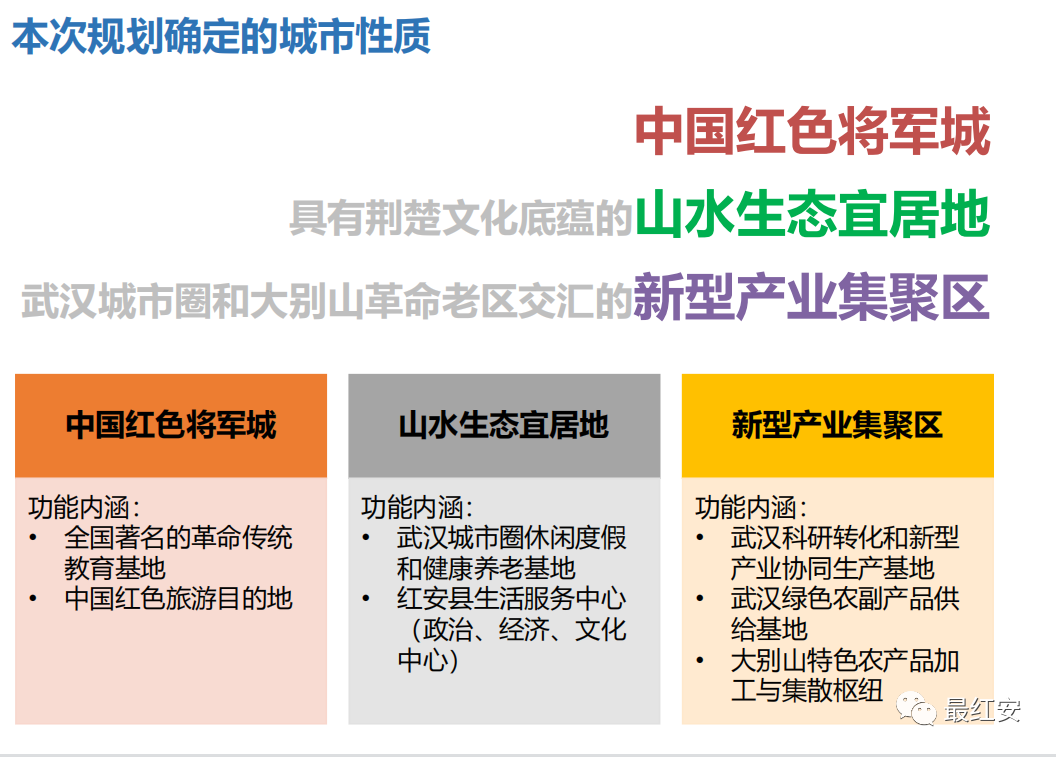 本次规划确定的城市性质

中国红色将军城

具有荆楚文化底蕴的山水生态宜居地

武汉城市圈和大别山革命老区交汇的新型产业集聚区

中国红色将军城

功能内涵：
• 全国著名的革命传统教育基地
• 中国红色旅游目的地

山水生态宜居地

功能内涵：
• 武汉城市圈休闲度假和健康养老基地
• 红安县生活服务中心（政治、经济、文化中心）

新型产业集聚区

功能内涵：
• 武汉科研转化和新型产业协同生产基地
• 武汉绿色农副产品供给基地
• 大别山特色农产品加工与集散枢纽

最红安